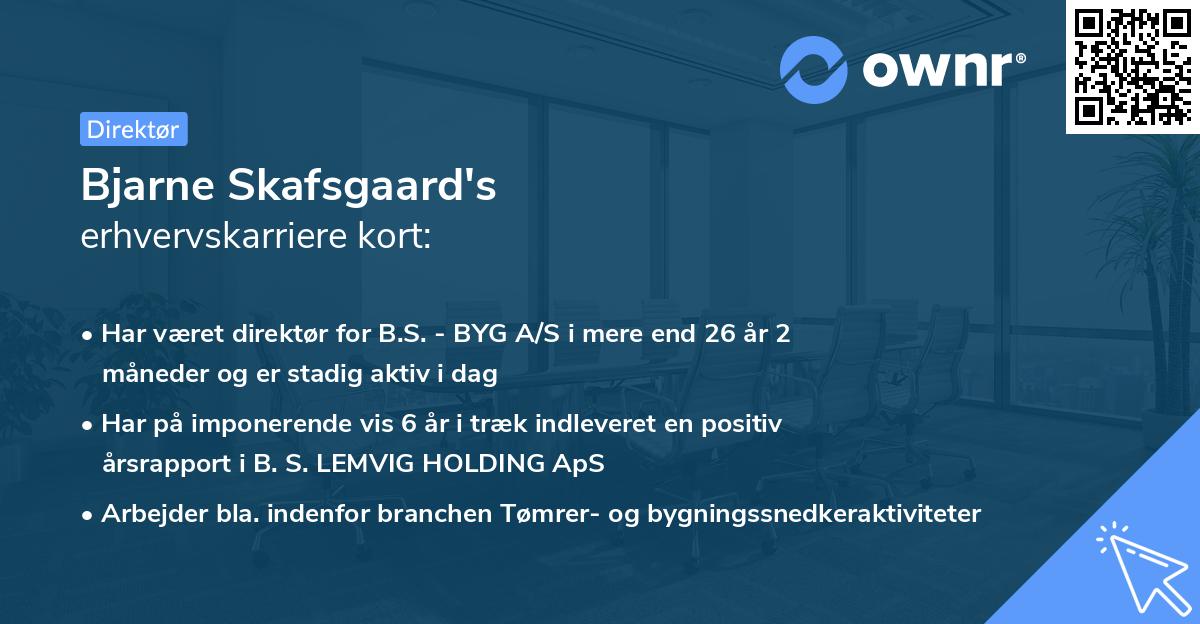 ownr®

Direktør

Bjarne Skafsgaard's
erhvervskarriere kort:

• Har været direktør for B.S. - BYG A/S i mere end 26 år 2 måneder og er stadig aktiv i dag

• Har på imponerende vis 6 år i træk indleveret en positiv årsrapport i B. S. LEMVIG HOLDING ApS

• Arbejder bla. indenfor branchen Tømrer- og bygningssnedkeraktiviteter